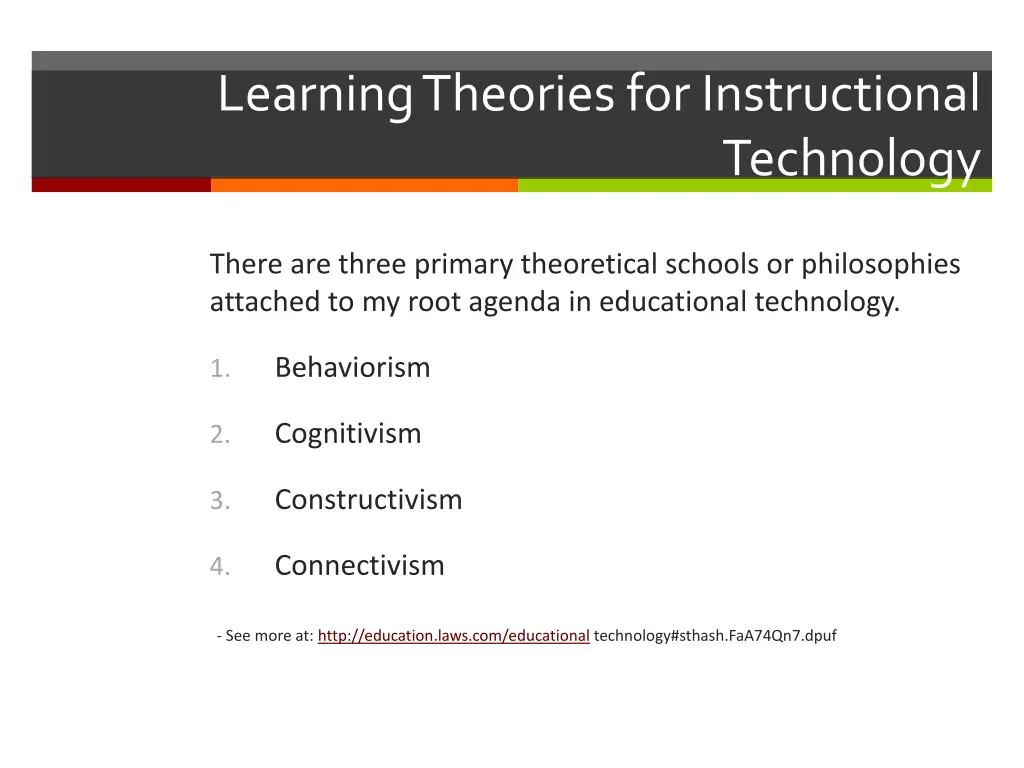 Learning Theories for Instructional Technology

There are three primary theoretical schools or philosophies attached to my root agenda in educational technology.

1. Behaviorism
2. Cognitivism
3. Constructivism
4. Connectivism

- See more at: http://education.laws.com/educational technology#sthash.FaA74Qn7.dpuf